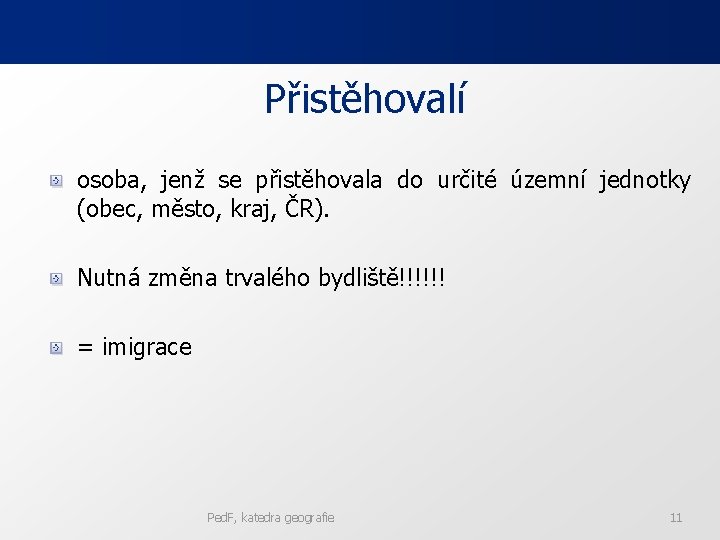 Přistěhovalí

osoba, jenž se přistěhovala do určité územní jednotky (obec, město, kraj, ČR).

Nutná změna trvalého bydliště!!!!!!

= imigrace

PedF, katedra geografie

11